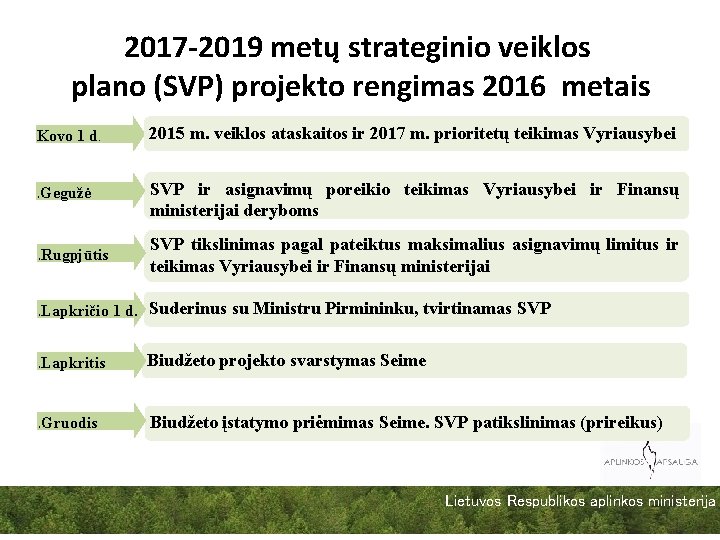 2017-2019 metų strateginio veiklos plano (SVP) projekto rengimas 2016 metais

Kovo 1 d.

2015 m. veiklos ataskaitos ir 2017 m. prioritetų teikimas Vyriausybei

.Gegužė

SVP ir asignavimų poreikio teikimas Vyriausybei ir Finansų ministerijai deryboms

.Rugpjūtis

SVP tikslinimas pagal pateiktus maksimalius asignavimų limitus ir teikimas Vyriausybei ir Finansų ministerijai

.Lapkričio 1 d.

Suderinus su Ministru Pirmininku, tvirtinamas SVP

.Lapkritis

Biudžeto projekto svarstymas Seime

.Gruodis

Biudžeto įstatymo priėmimas Seime. SVP patikslinimas (prireikus)

APLINKOS APSAUGA

Lietuvos Respublikos aplinkos ministerija